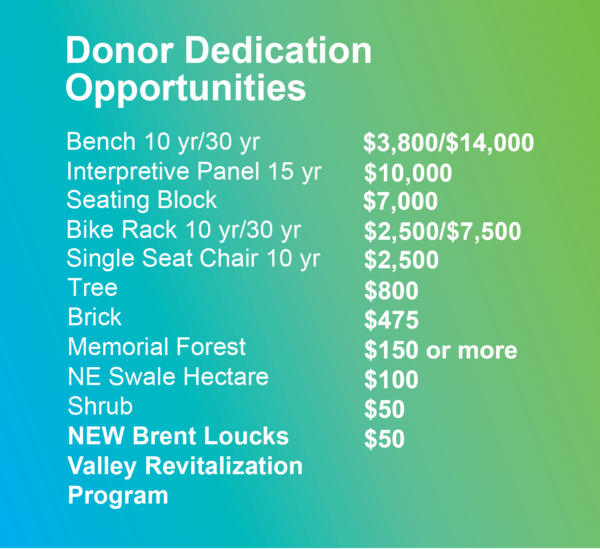 Donor Dedication Opportunities

| | |
|---|---|
| Bench 10 yr/30 yr | \$3,800/\$14,000 |
| Interpretive Panel 15 yr | \$10,000 |
| Seating Block | \$7,000 |
| Bike Rack 10 yr/30 yr | \$2,500/\$7,500 |
| Single Seat Chair 10 yr | \$2,500 |
| Tree | \$800 |
| Brick | \$475 |
| Memorial Forest | \$150 or more |
| NE Swale Hectare | \$100 |
| Shrub | \$50 |
| NEW Brent Loucks Valley Revitalization Program | \$50 |